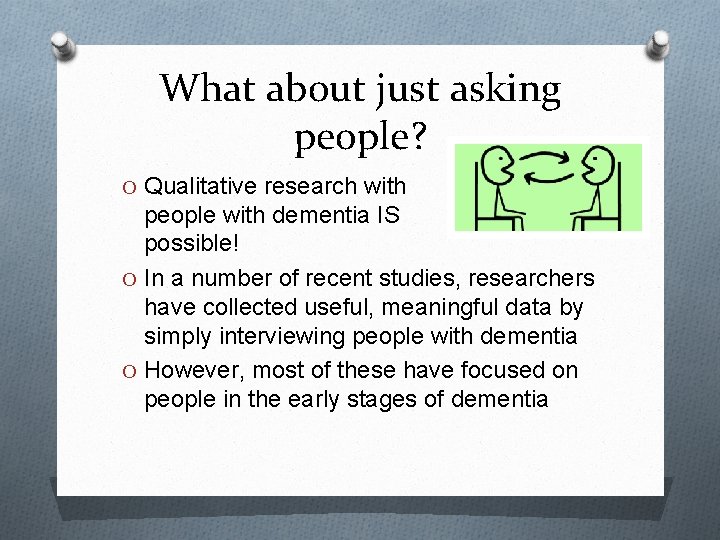 What about just asking people?

O Qualitative research with people with dementia IS possible!
O In a number of recent studies, researchers have collected useful, meaningful data by simply interviewing people with dementia
O However, most of these have focused on people in the early stages of dementia